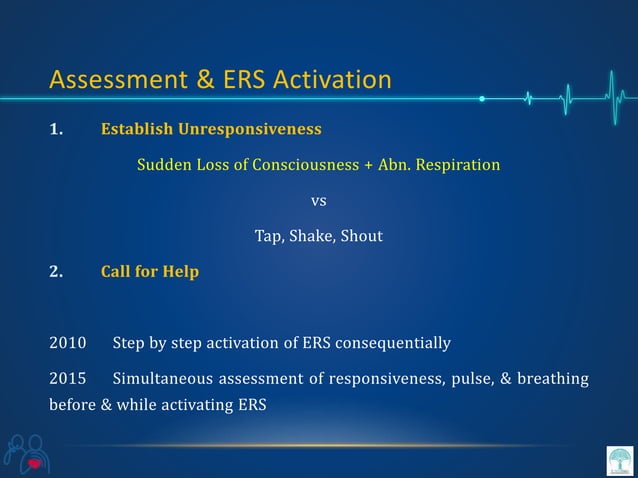 Assessment & ERS Activation

1. Establish Unresponsiveness

Sudden Loss of Consciousness + Abn. Respiration

vs

Tap, Shake, Shout

2. Call for Help

2010 Step by step activation of ERS consequentially

2015 Simultaneous assessment of responsiveness, pulse, & breathing before & while activating ERS